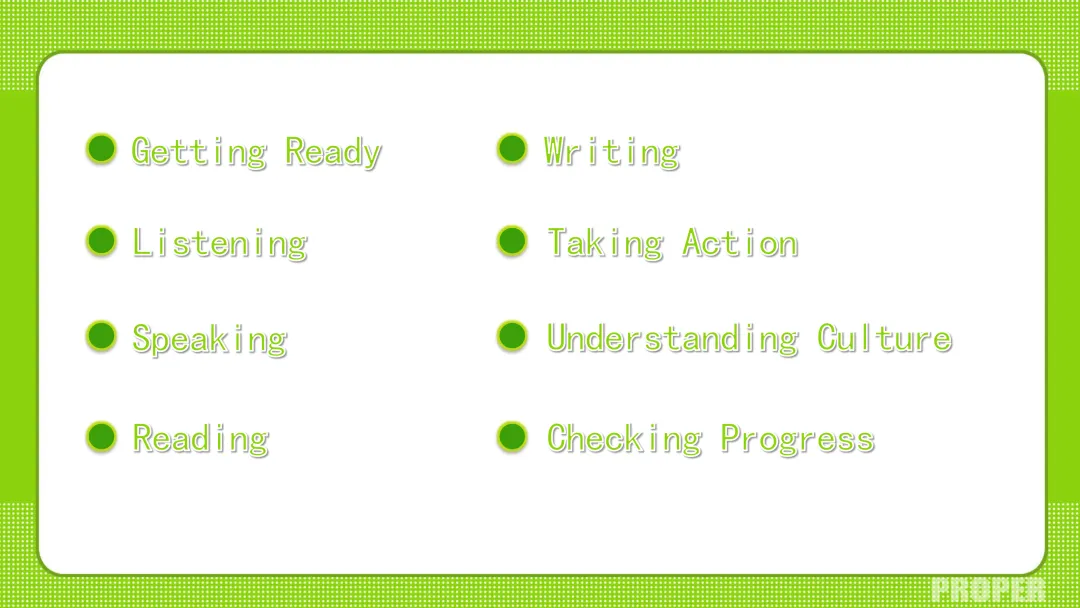 Getting Ready

Listening

Speaking

Reading

Writing

Taking Action

Understanding Culture

Checking Progress

PROPER